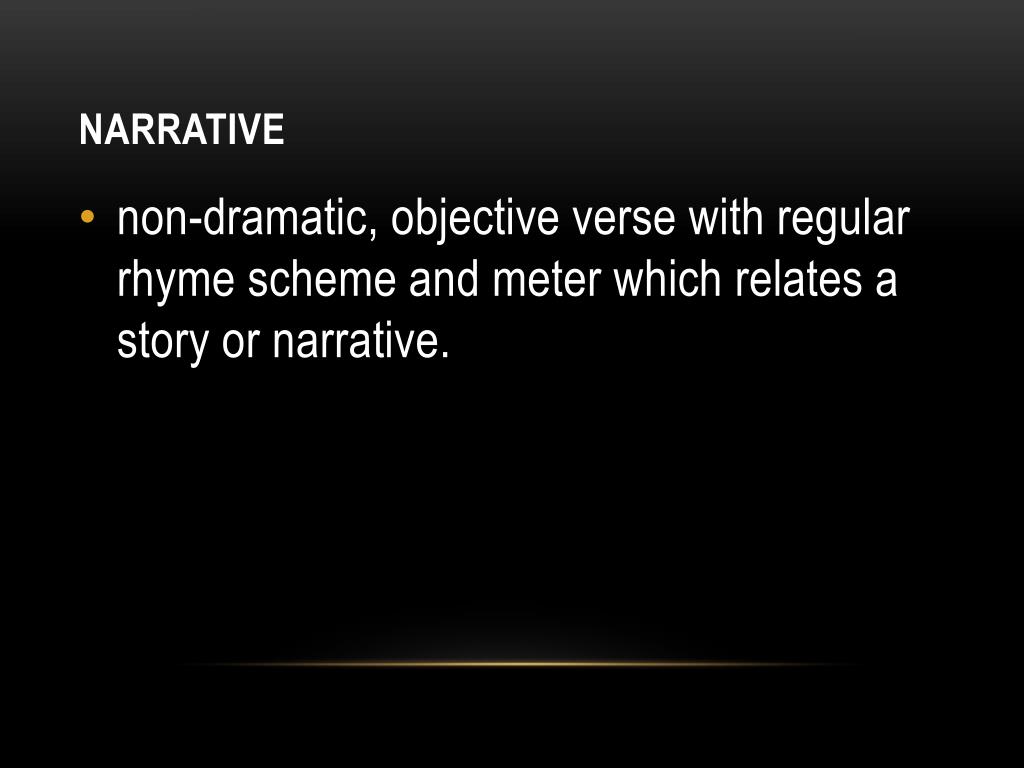 NARRATIVE

• non-dramatic, objective verse with regular rhyme scheme and meter which relates a story or narrative.